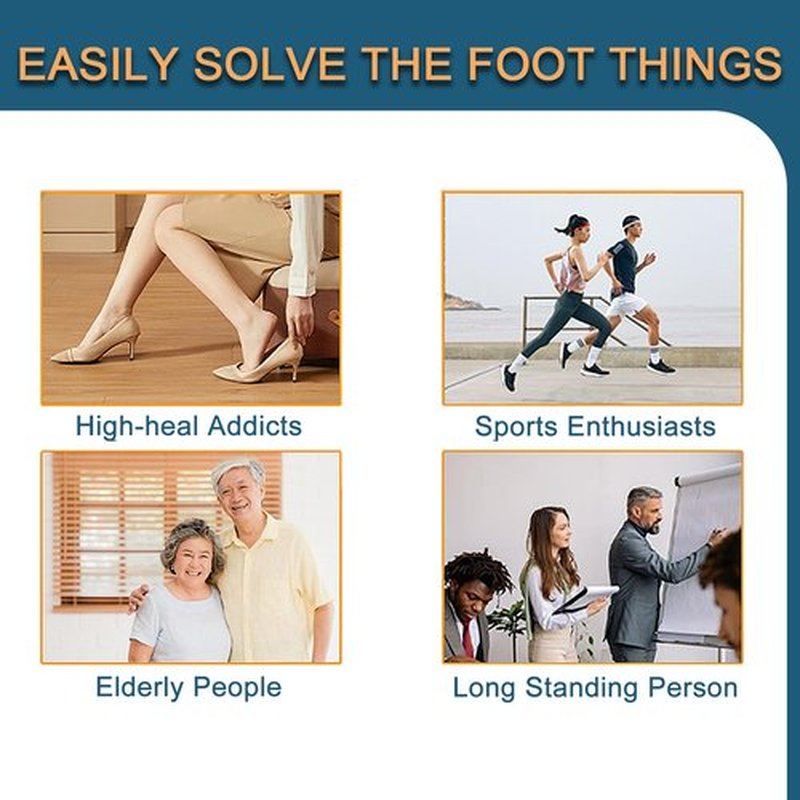 EASILY SOLVE THE FOOT THINGS

High-heal Addicts

Sports Enthusiasts

Elderly People

Long Standing Person